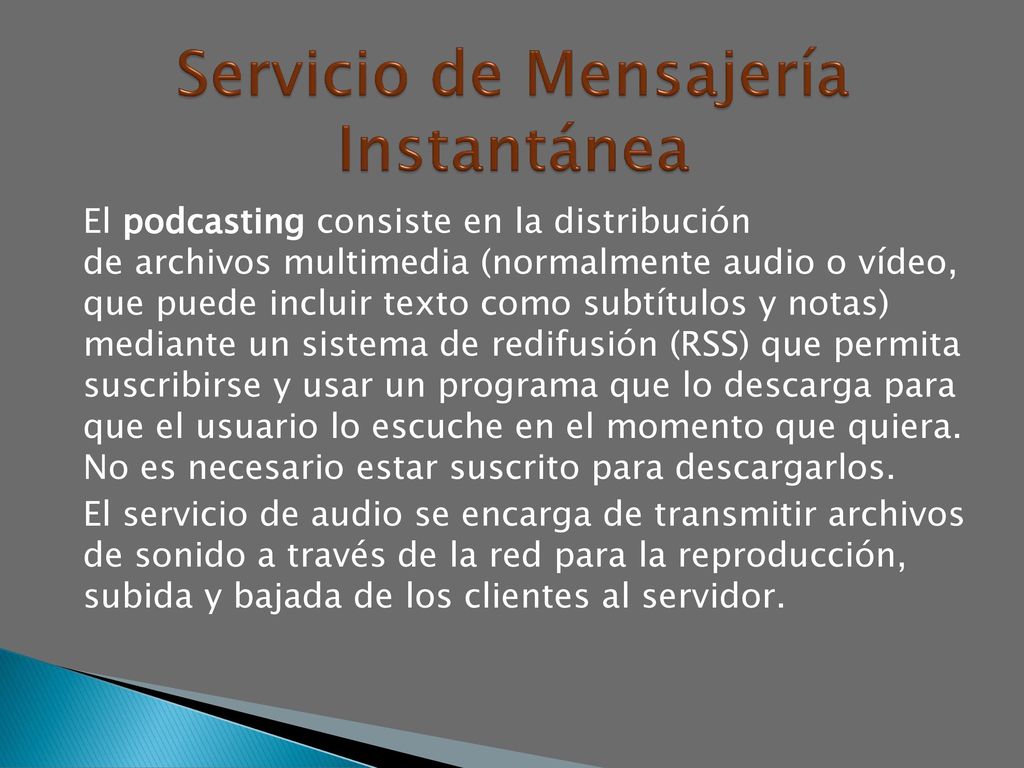 Servicio de Mensajería Instantánea

El podcasting consiste en la distribución de archivos multimedia (normalmente audio o vídeo, que puede incluir texto como subtítulos y notas) mediante un sistema de redifusión (RSS) que permita suscribirse y usar un programa que lo descarga para que el usuario lo escuche en el momento que quiera. No es necesario estar suscrito para descargarlos.

El servicio de audio se encarga de transmitir archivos de sonido a través de la red para la reproducción, subida y bajada de los clientes al servidor.